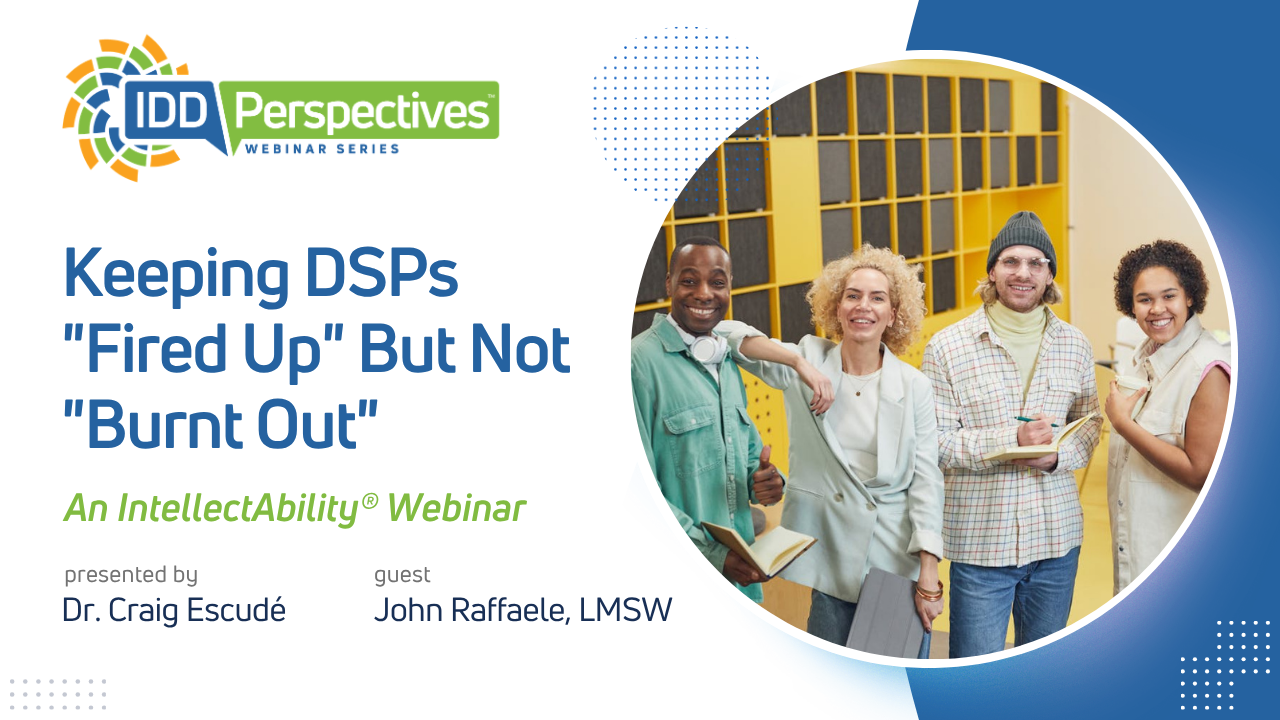 IDD Perspectives™
WEBINAR SERIES

Keeping DSPs "Fired Up" But Not "Burnt Out"

An IntellectAbility® Webinar

presented by
Dr. Craig Escudé

guest
John Raffaele, LMSW